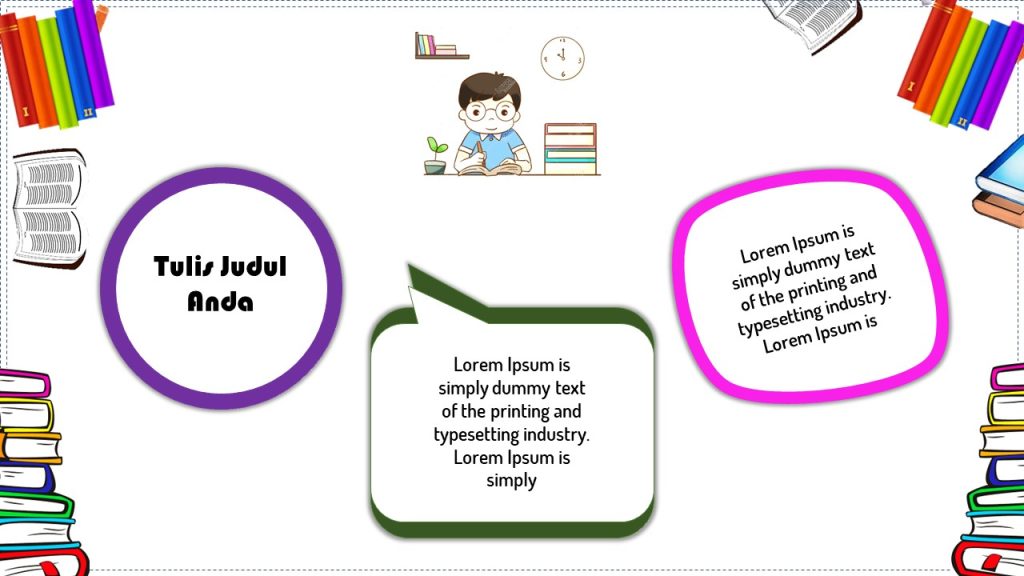 Tulis Judul Anda

Lorem Ipsum is simply dummy text of the printing and typesetting industry. Lorem Ipsum is simply

Lorem Ipsum is simply dummy text of the printing and typesetting industry. Lorem Ipsum is